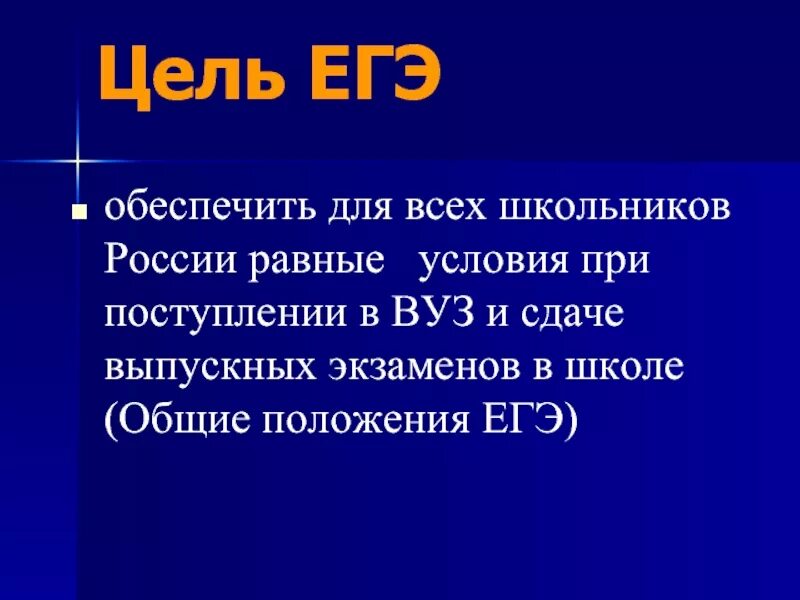 Цель ЕГЭ

обеспечить для всех школьников России равные условия при поступлении в ВУЗ и сдаче выпускных экзаменов в школе (Общие положения ЕГЭ)